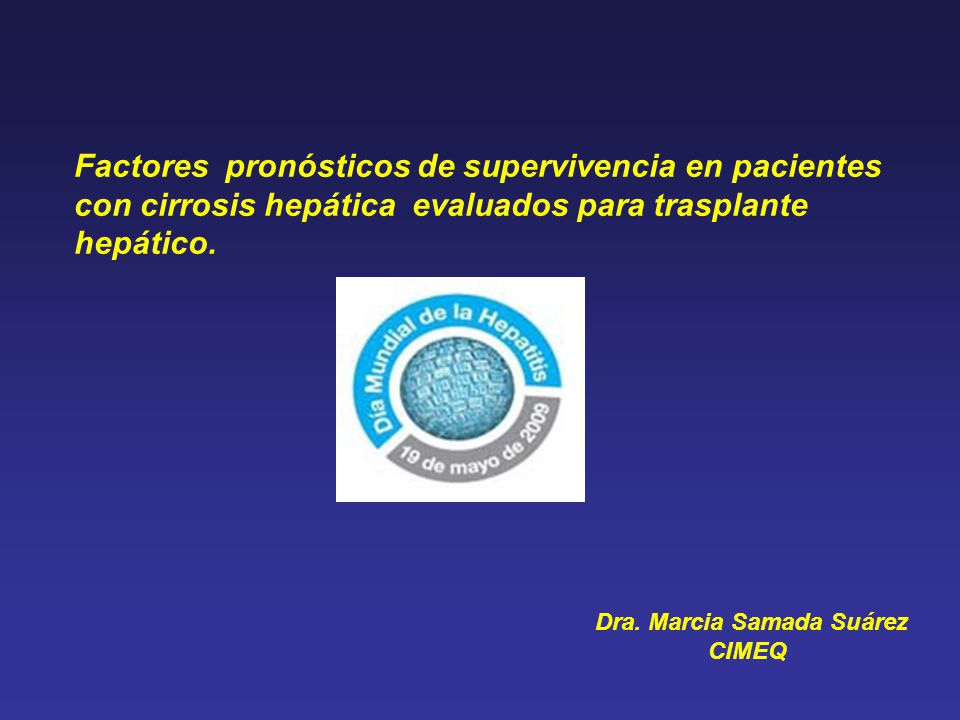 Factores pronósticos de supervivencia en pacientes con cirrosis hepática evaluados para trasplante hepático.

Día Mundial de la Hepatitis
19 de mayo de 2009

Dra. Marcia Samada Suárez
CIMEQ